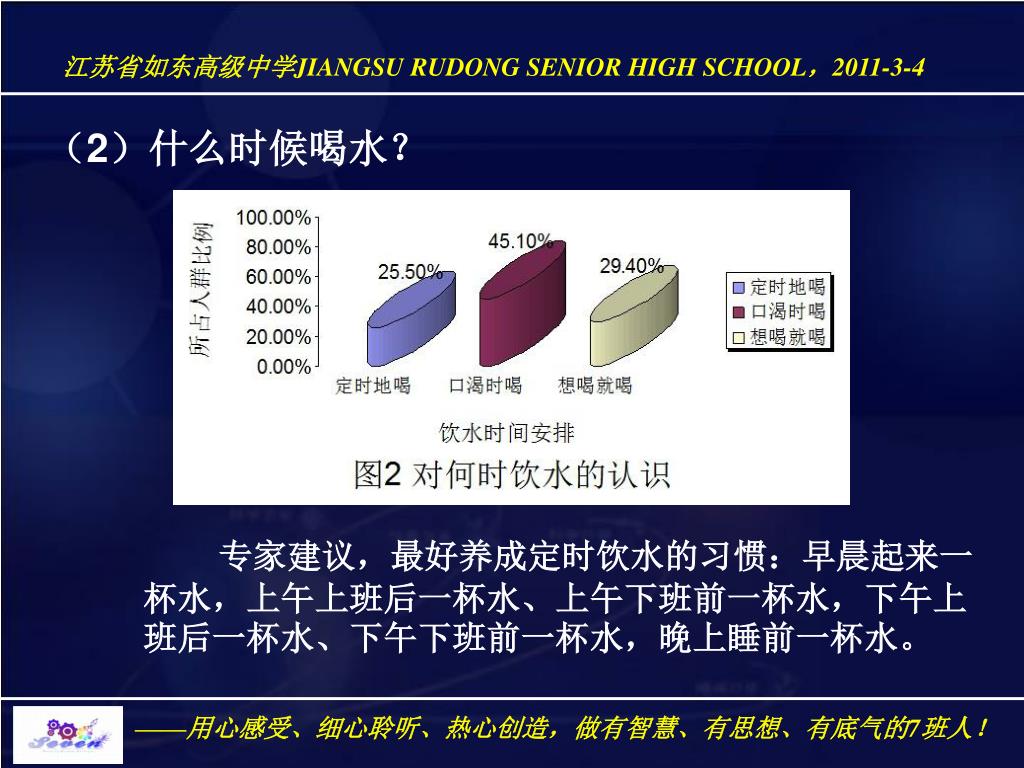 江苏省如东高级中学JIANGSU RUDONG SENIOR HIGH SCHOOL，2011-3-4

（2）什么时候喝水？

所占人群比例

100.00%
80.00%
60.00%
40.00%
20.00%
0.00%

25.50%
45.10%
29.40%

定时地喝
口渴时喝
想喝就喝

定时地喝
口渴时喝
想喝就喝

饮水时间安排

图2 对何时饮水的认识

专家建议，最好养成定时饮水的习惯：早晨起来一杯水，上午上班后一杯水、上午下班前一杯水，下午上班后一杯水、下午下班前一杯水，晚上睡前一杯水。

Seven

——用心感受、细心聆听、热心创造，做有智慧、有思想、有底气的7班人！